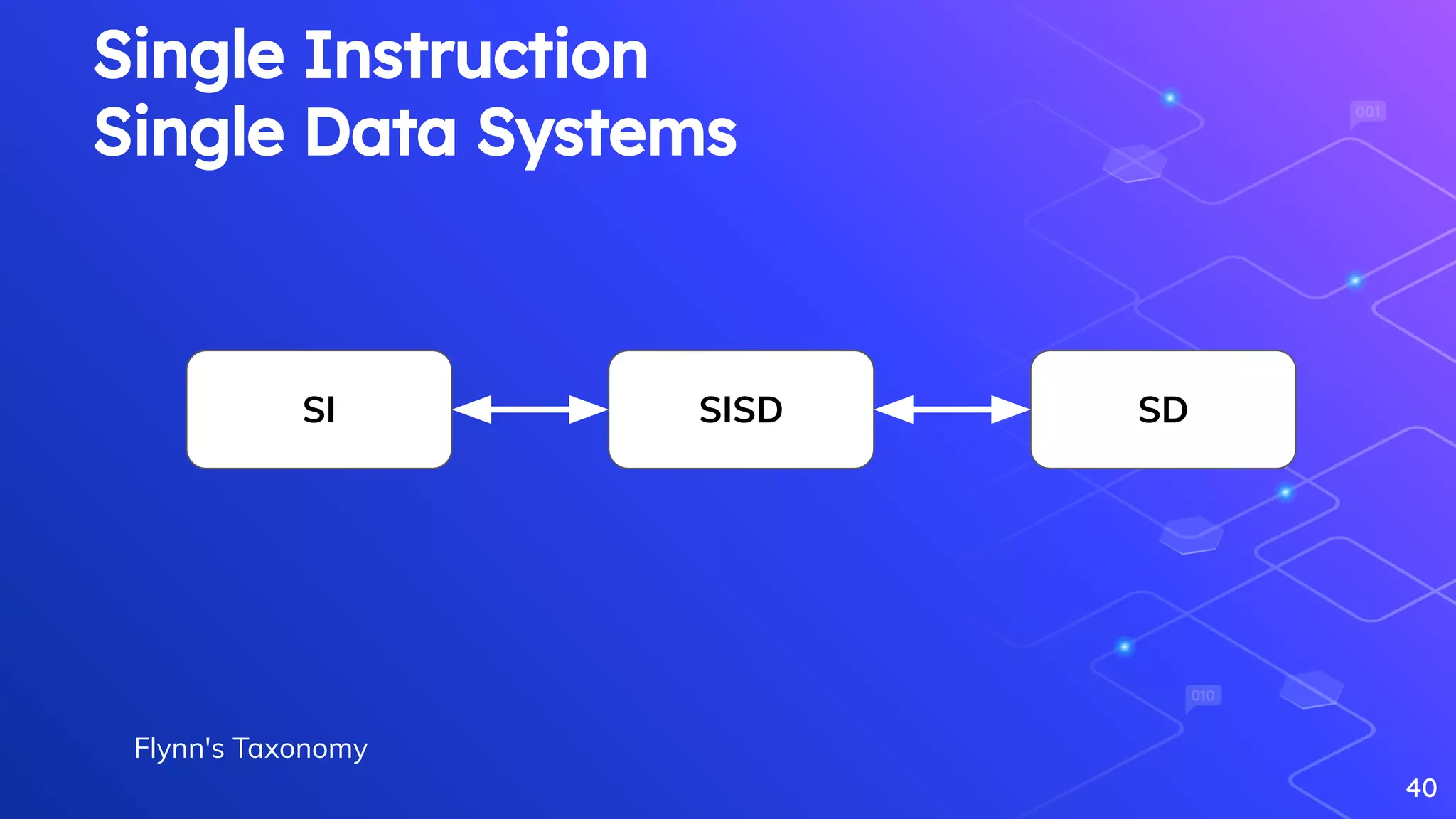 Single Instruction
Single Data Systems

001

SI

SISD

SD

010

Flynn's Taxonomy

40